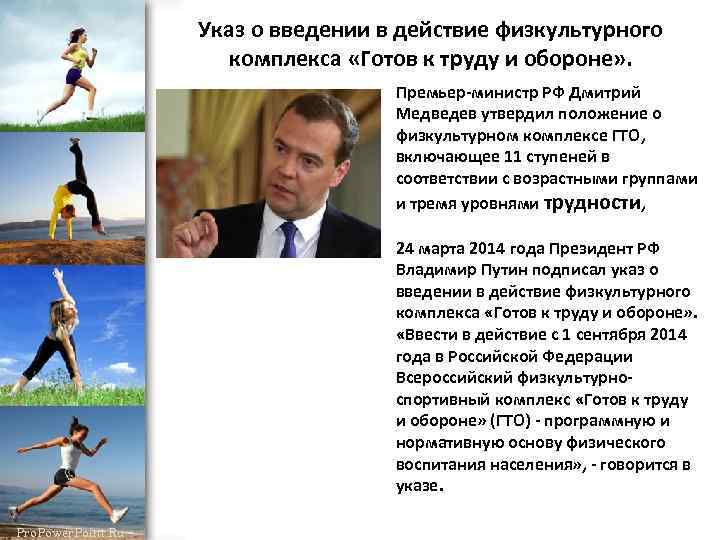 Указ о введении в действие физкультурного комплекса «Готов к труду и обороне».

Премьер-министр РФ Дмитрий Медведев утвердил положение о физкультурном комплексе ГТО, включающее 11 ступеней в соответствии с возрастными группами и тремя уровнями трудности,

24 марта 2014 года Президент РФ Владимир Путин подписал указ о введении в действие физкультурного комплекса «Готов к труду и обороне». «Ввести в действие с 1 сентября 2014 года в Российской Федерации Всероссийский физкультурно-спортивный комплекс «Готов к труду и обороне» (ГТО) - программную и нормативную основу физического воспитания населения», - говорится в указе.

ProPowerPoint.Ru